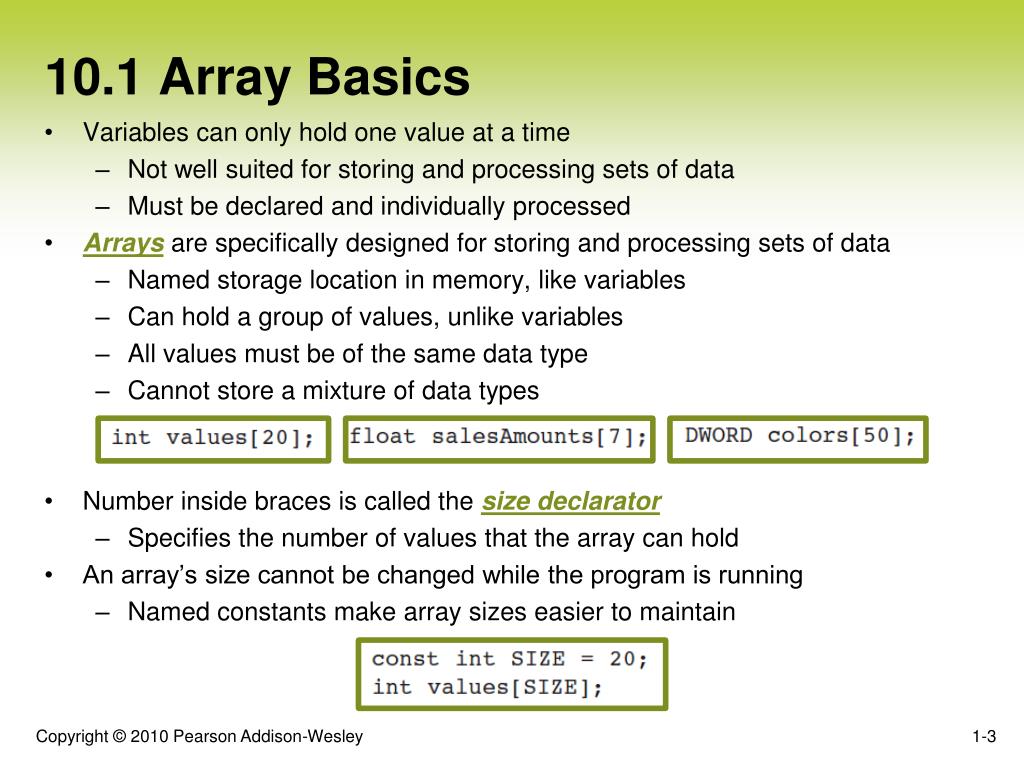 10.1 Array Basics

• Variables can only hold one value at a time
  – Not well suited for storing and processing sets of data
  – Must be declared and individually processed
• Arrays are specifically designed for storing and processing sets of data
  – Named storage location in memory, like variables
  – Can hold a group of values, unlike variables
  – All values must be of the same data type
  – Cannot store a mixture of data types

int values[20];

float salesAmounts[7];

DWORD colors[50];

• Number inside braces is called the size declarator
  – Specifies the number of values that the array can hold
• An array's size cannot be changed while the program is running
  – Named constants make array sizes easier to maintain

const int SIZE = 20;
int values[SIZE];

Copyright © 2010 Pearson Addison-Wesley

1-3